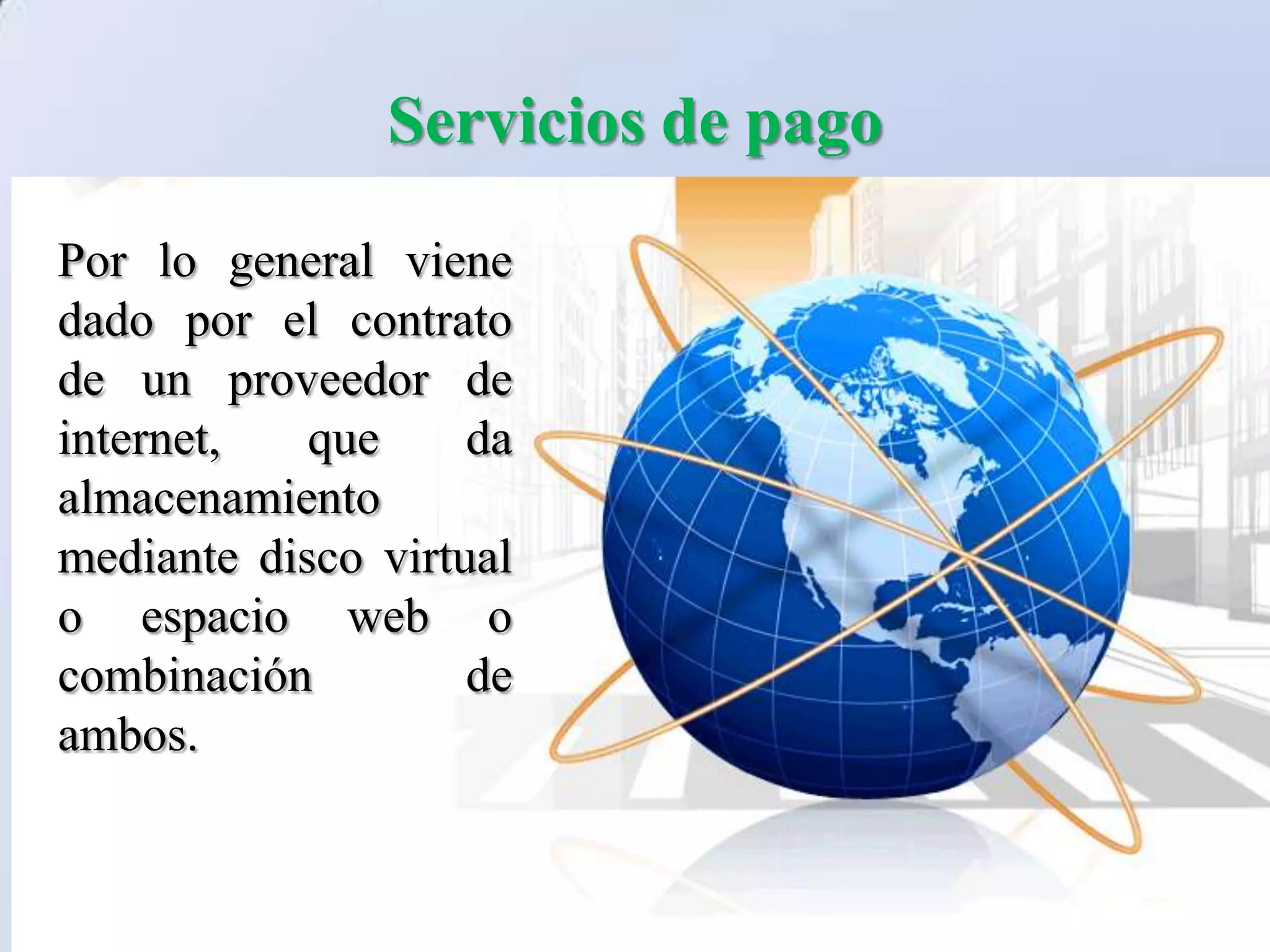 Servicios de pago

Por lo general viene dado por el contrato de un proveedor de internet, que da almacenamiento mediante disco virtual o espacio web o combinación de ambos.